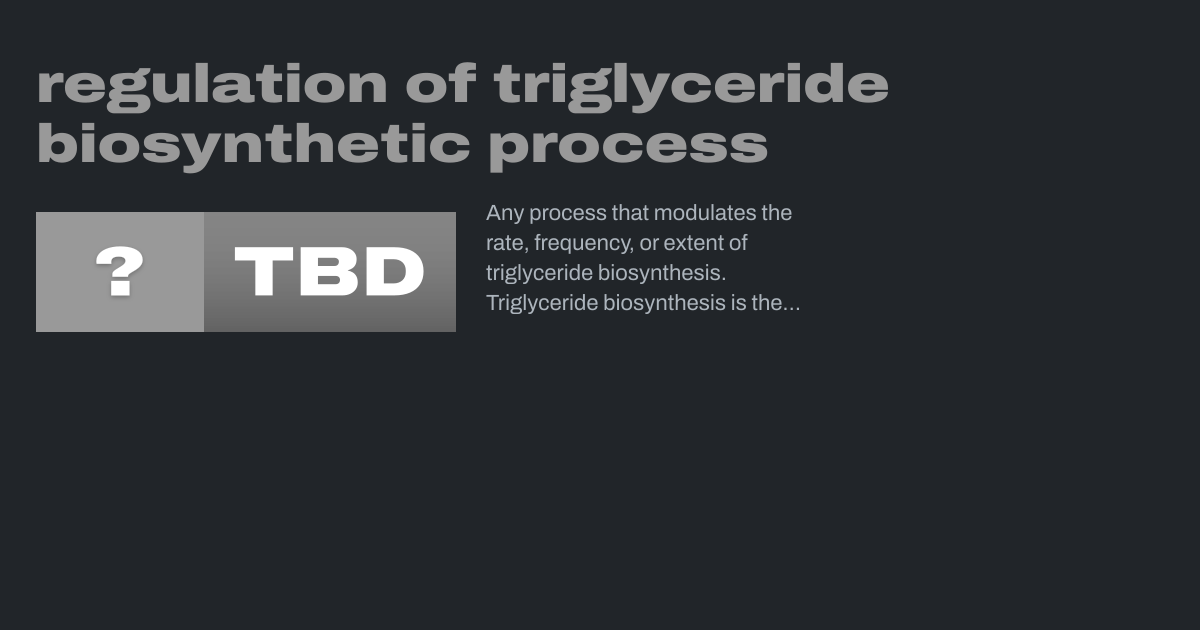 regulation of triglyceride biosynthetic process

?

TBD

Any process that modulates the rate, frequency, or extent of triglyceride biosynthesis. Triglyceride biosynthesis is the...